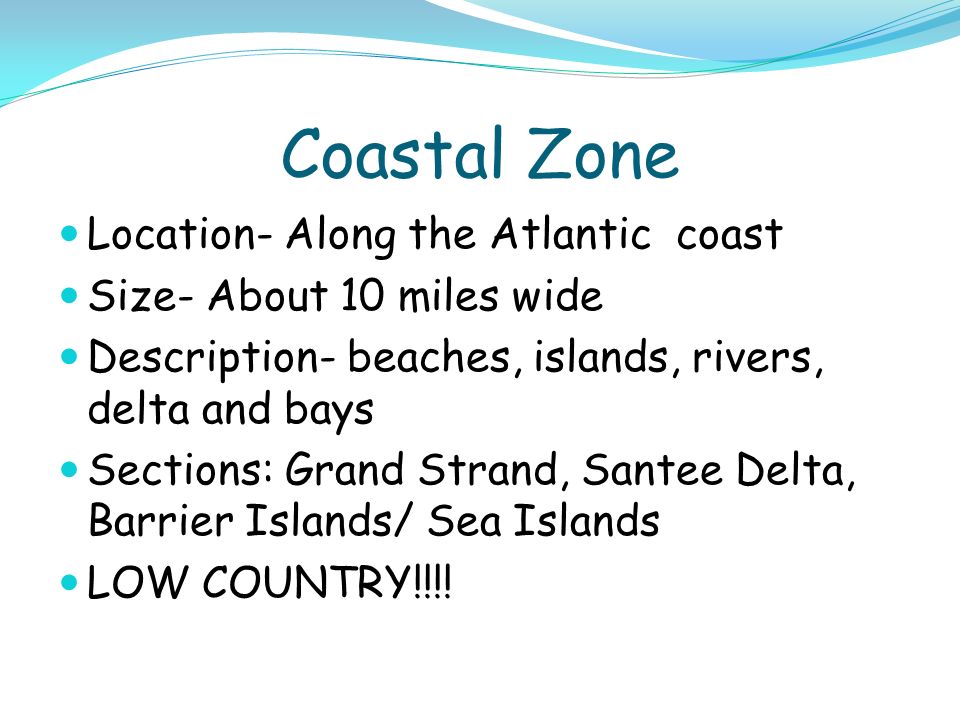 Coastal Zone

- Location- Along the Atlantic  coast
- Size- About 10 miles wide
- Description- beaches, islands, rivers, delta and bays
- Sections: Grand Strand, Santee Delta, Barrier Islands/ Sea Islands
- LOW COUNTRY!!!!